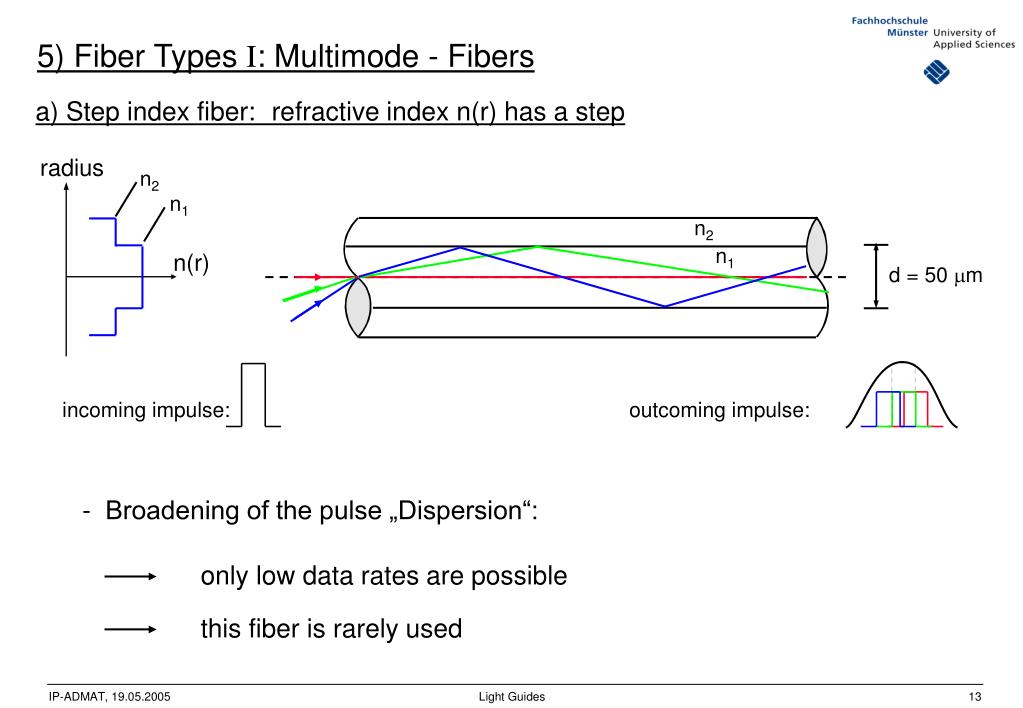 Fachhochschule Münster University of Applied Sciences

5) Fiber Types I: Multimode - Fibers

a) Step index fiber: refractive index n(r) has a step

radius

$n_2$

$n_1$

n(r)

$n_2$

$n_1$

d = 50 $\mu$m

incoming impulse:

outcoming impulse:

- Broadening of the pulse „Dispersion“:

only low data rates are possible

this fiber is rarely used

IP-ADMAT, 19.05.2005

Light Guides

13